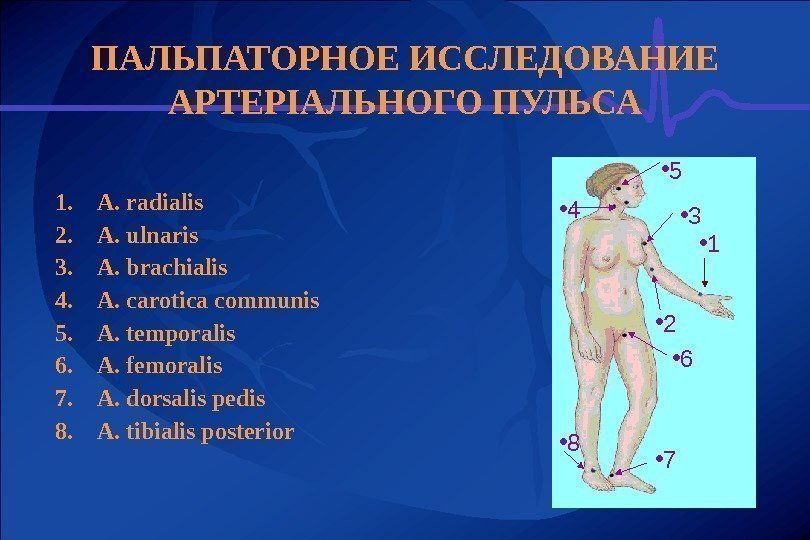 ПАЛЬПАТОРНОЕ ИССЛЕДОВАНИЕ АРТЕРІАЛЬНОГО ПУЛЬСА

1. A. radialis
2. A. ulnaris
3. A. brachialis
4. A. carotica communis
5. A. temporalis
6. A. femoralis
7. A. dorsalis pedis
8. A. tibialis posterior

•5
•4
•3
•1
•2
•6
•8
•7